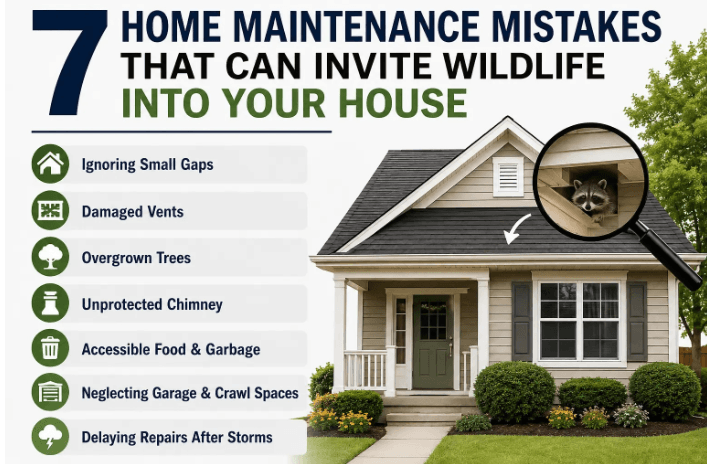 7 HOME MAINTENANCE MISTAKES THAT CAN INVITE WILDLIFE INTO YOUR HOUSE

Ignoring Small Gaps

Damaged Vents

Overgrown Trees

Unprotected Chimney

Accessible Food & Garbage

Neglecting Garage & Crawl Spaces

Delaying Repairs After Storms